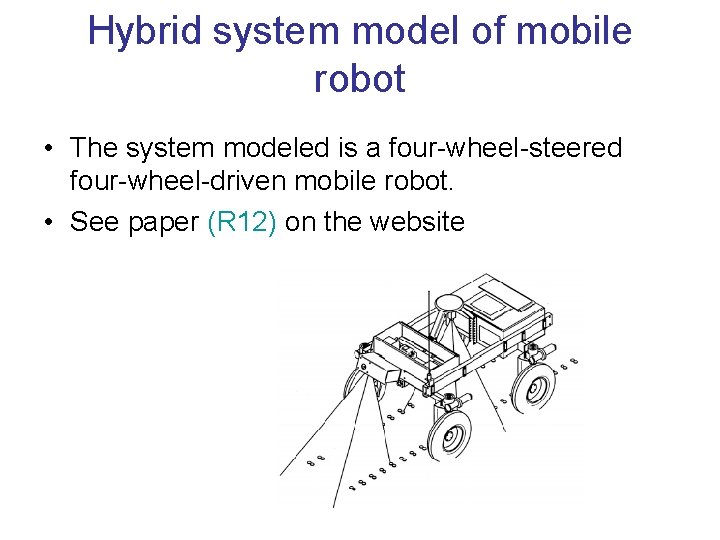 Hybrid system model of mobile robot

• The system modeled is a four-wheel-steered four-wheel-driven mobile robot.
• See paper (R12) on the website